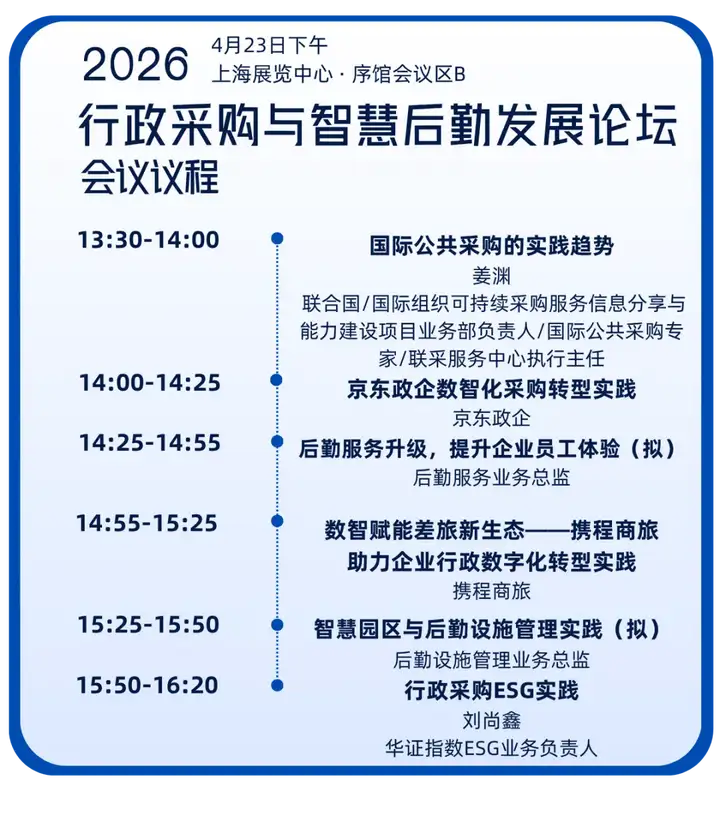 2026 4月23日下午
上海展览中心 · 序馆会议区B

行政采购与智慧后勤发展论坛
会议议程

13:30-14:00
国际公共采购的实践趋势
姜渊
联合国/国际组织可持续采购服务信息分享与能力建设项目业务部负责人/国际公共采购专家/联采服务中心执行主任

14:00-14:25
京东政企数智化采购转型实践
京东政企

14:25-14:55
后勤服务升级，提升企业员工体验（拟）
后勤服务业务总监

14:55-15:25
数智赋能差旅新生态——携程商旅助力企业行政数字化转型实践
携程商旅

15:25-15:50
智慧园区与后勤设施管理实践（拟）
后勤设施管理业务总监

15:50-16:20
行政采购ESG实践
刘尚鑫
华证指数ESG业务负责人